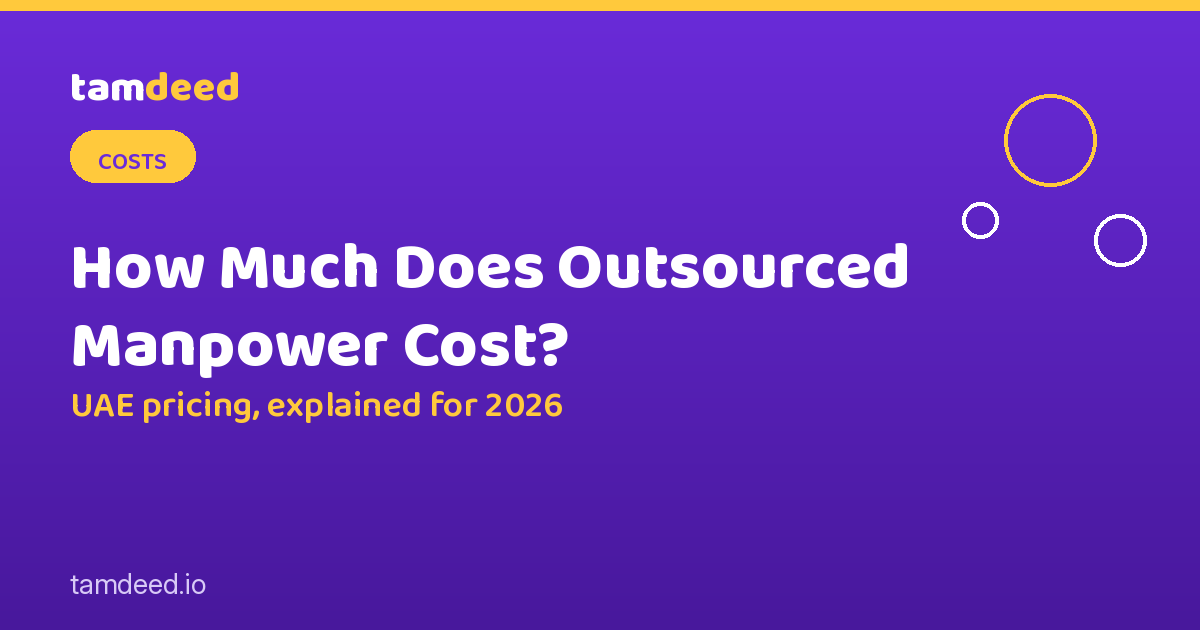 tamdeed

COSTS

How Much Does Outsourced Manpower Cost?

UAE pricing, explained for 2026

tamdeed.io